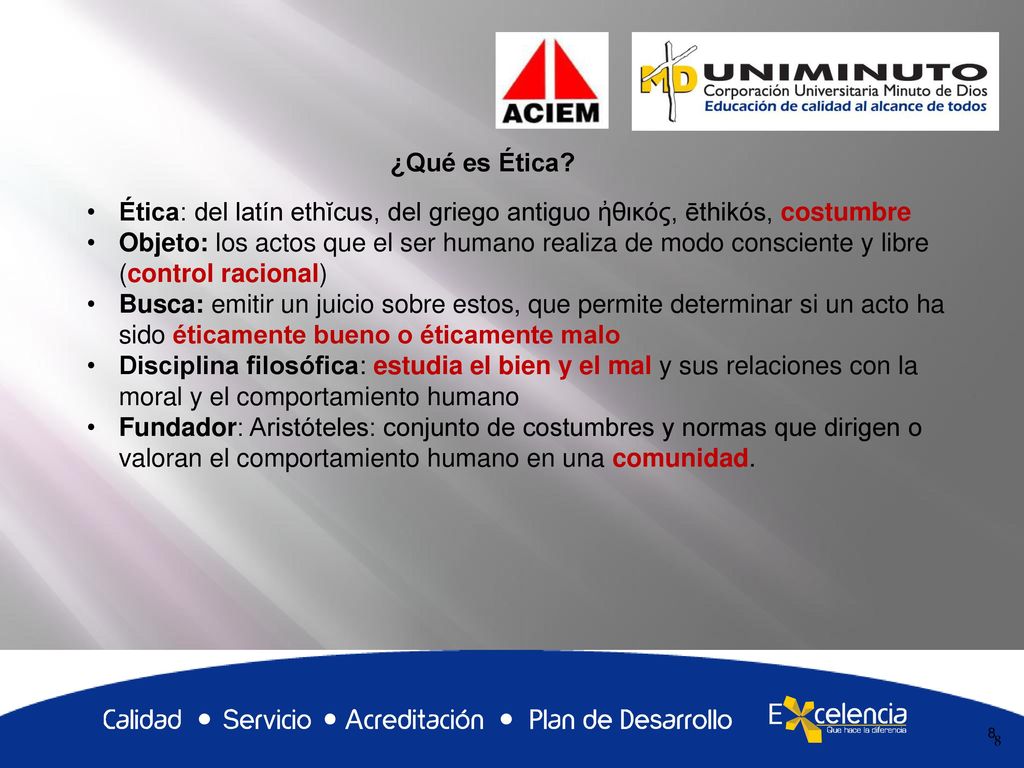 ACIEM

MD UNIMINUTO
Corporación Universitaria Minuto de Dios
Educación de calidad al alcance de todos

¿Qué es Ética?

• Ética: del latín ethĭcus, del griego antiguo ἠθικός, ēthikós, costumbre
• Objeto: los actos que el ser humano realiza de modo consciente y libre (control racional)
• Busca: emitir un juicio sobre estos, que permite determinar si un acto ha sido éticamente bueno o éticamente malo
• Disciplina filosófica: estudia el bien y el mal y sus relaciones con la moral y el comportamiento humano
• Fundador: Aristóteles: conjunto de costumbres y normas que dirigen o valoran el comportamiento humano en una comunidad.

Calidad • Servicio • Acreditación • Plan de Desarrollo

Excelencia
Que hace la diferencia

8
8